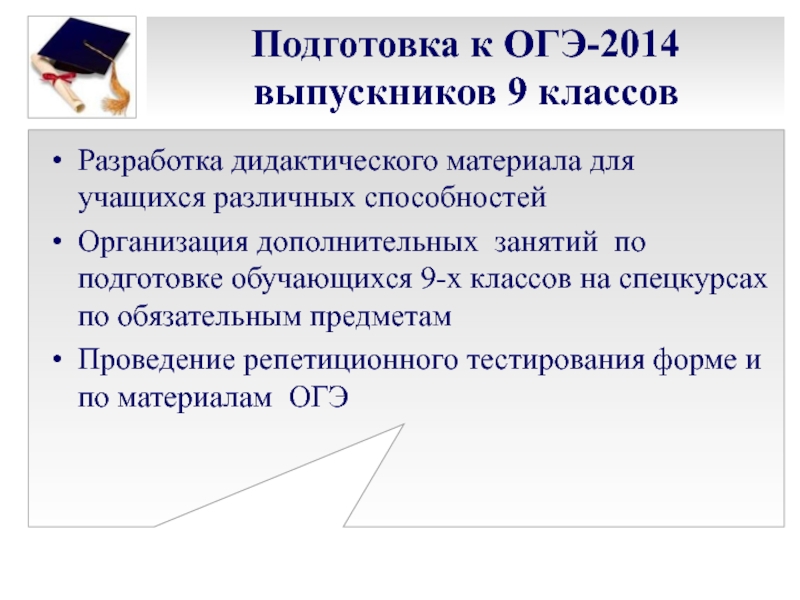 Подготовка к ОГЭ-2014 выпускников 9 классов

• Разработка дидактического материала для учащихся различных способностей
• Организация дополнительных занятий по подготовке обучающихся 9-х классов на спецкурсах по обязательным предметам
• Проведение репетиционного тестирования форме и по материалам ОГЭ